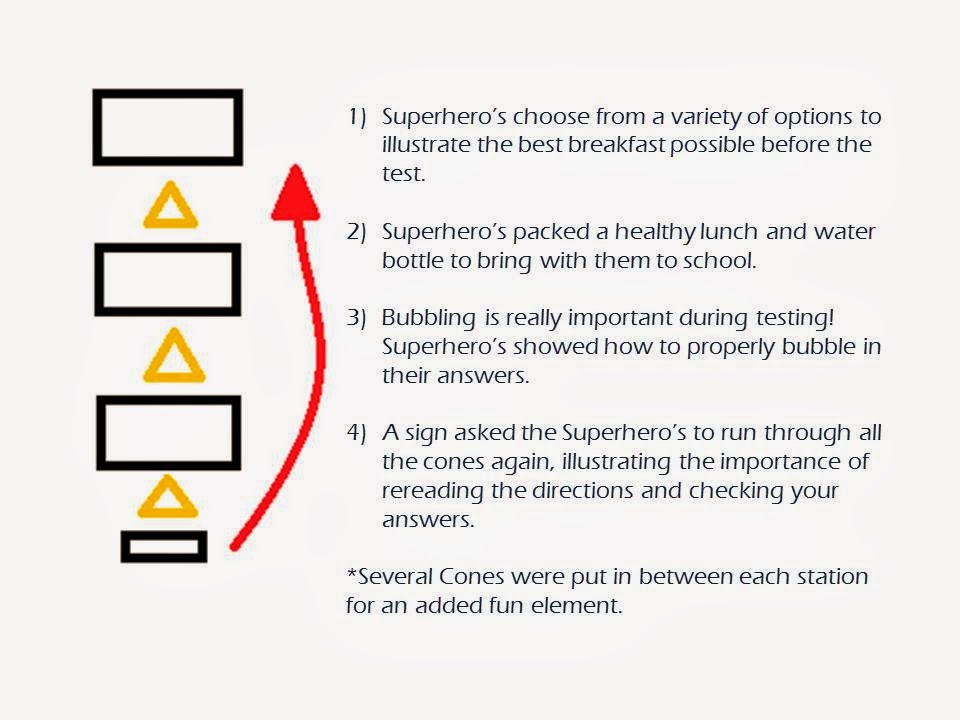 1) Superhero's choose from a variety of options to illustrate the best breakfast possible before the test.

2) Superhero's packed a healthy lunch and water bottle to bring with them to school.

3) Bubbling is really important during testing! Superhero's showed how to properly bubble in their answers.

4) A sign asked the Superhero's to run through all the cones again, illustrating the importance of rereading the directions and checking your answers.

*Several Cones were put in between each station for an added fun element.